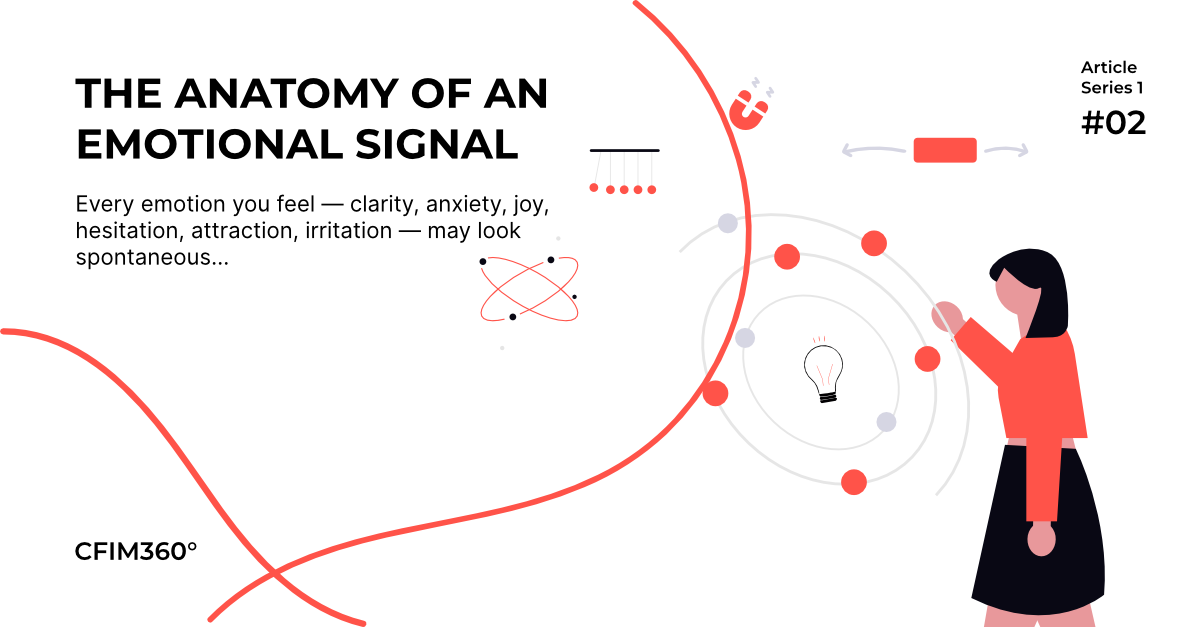 THE ANATOMY OF AN EMOTIONAL SIGNAL

Every emotion you feel — clarity, anxiety, joy, hesitation, attraction, irritation — may look spontaneous...

Article Series 1
#02

CFIM360°